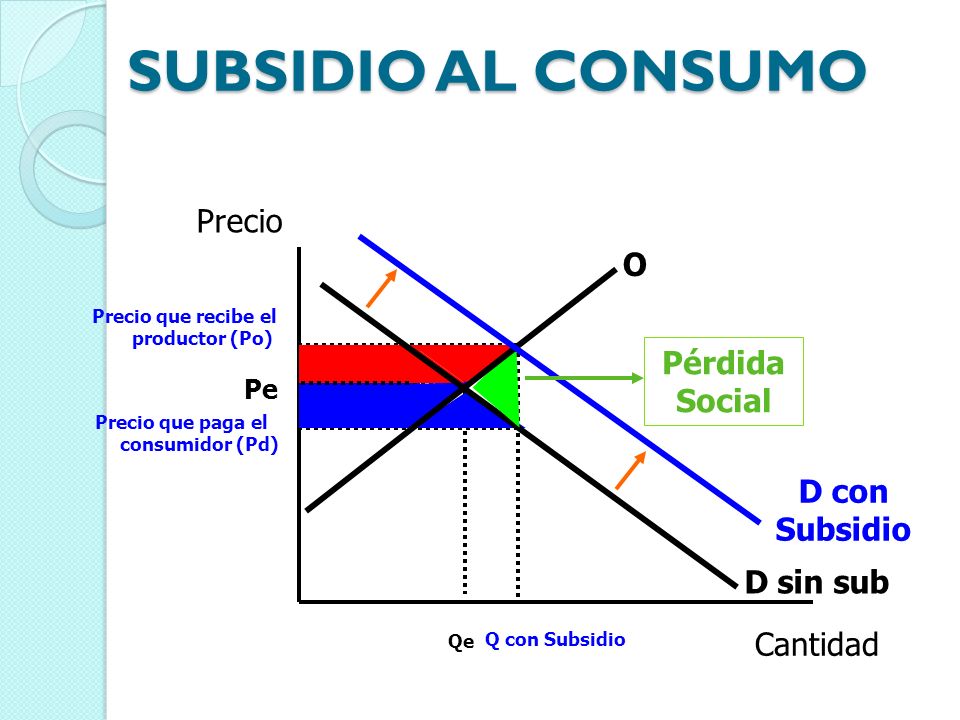 SUBSIDIO AL CONSUMO

Precio

O

Precio que recibe el productor (Po)

Pe

Precio que paga el consumidor (Pd)

Pérdida Social

D con Subsidio

D sin sub

Qe

Q con Subsidio

Cantidad